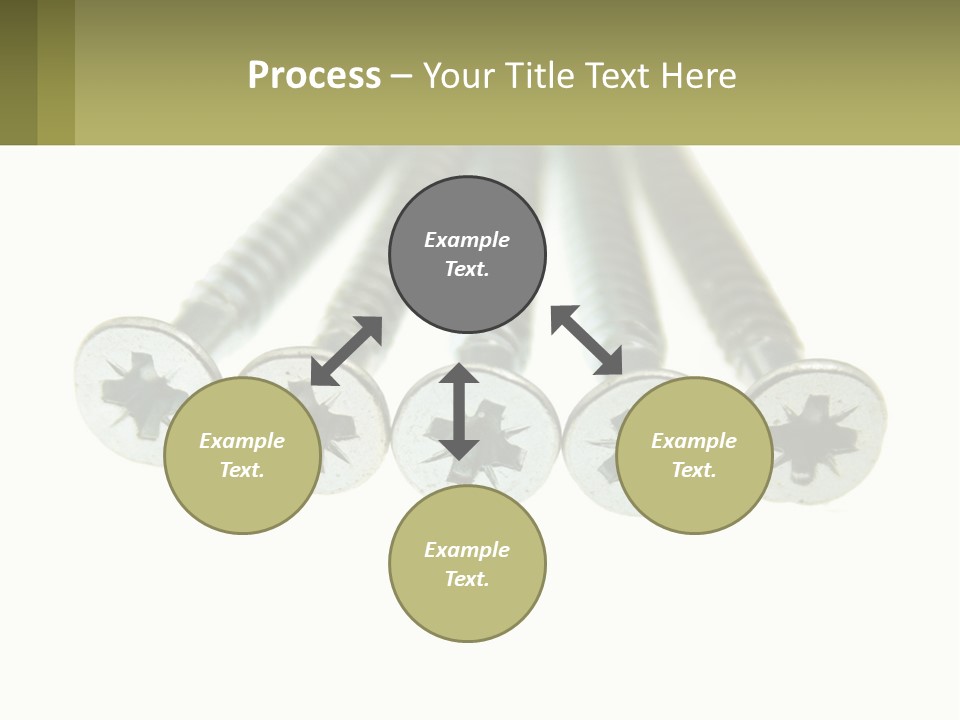 Process – Your Title Text Here

Example Text.

Example Text.

Example Text.

Example Text.